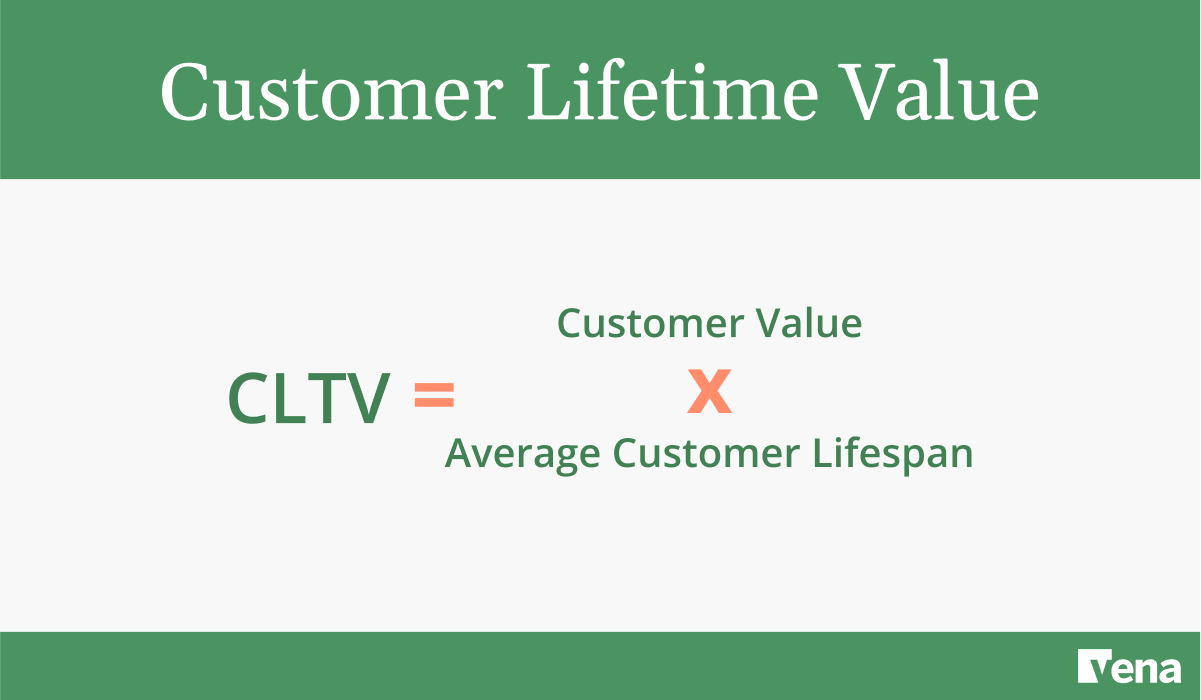 Customer Lifetime Value

CLTV = Customer Value x Average Customer Lifespan

vena